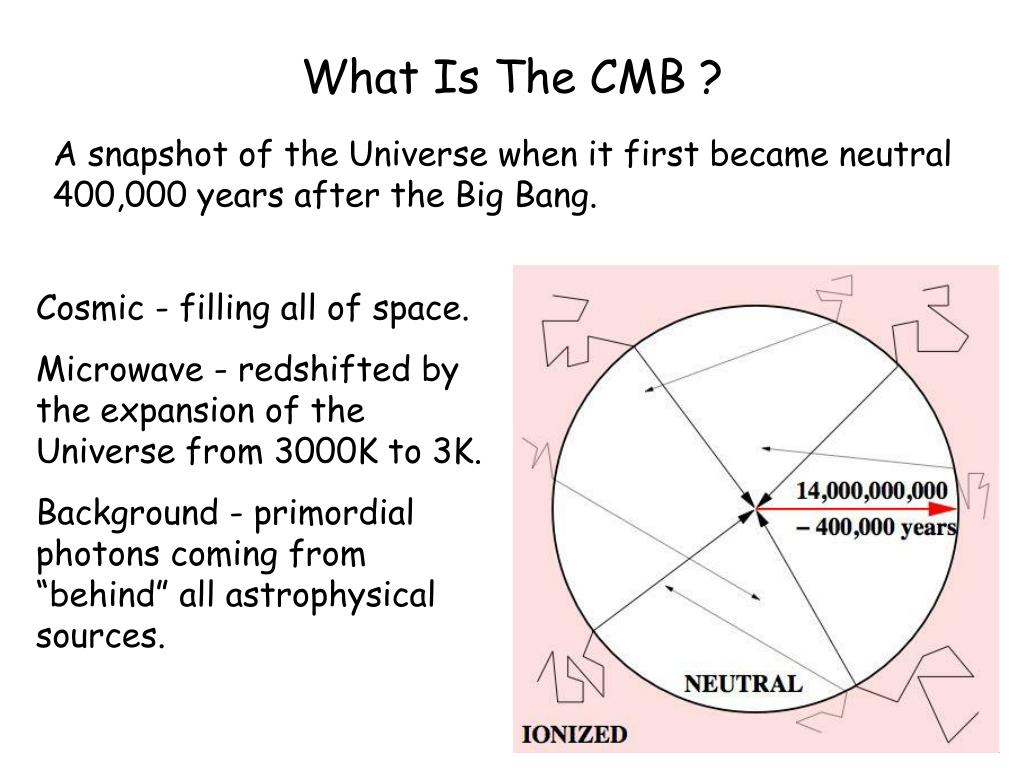 What Is The CMB ?

A snapshot of the Universe when it first became neutral 400,000 years after the Big Bang.

Cosmic - filling all of space.

Microwave - redshifted by the expansion of the Universe from 3000K to 3K.

Background - primordial photons coming from “behind” all astrophysical sources.

14,000,000,000
– 400,000 years

NEUTRAL

IONIZED